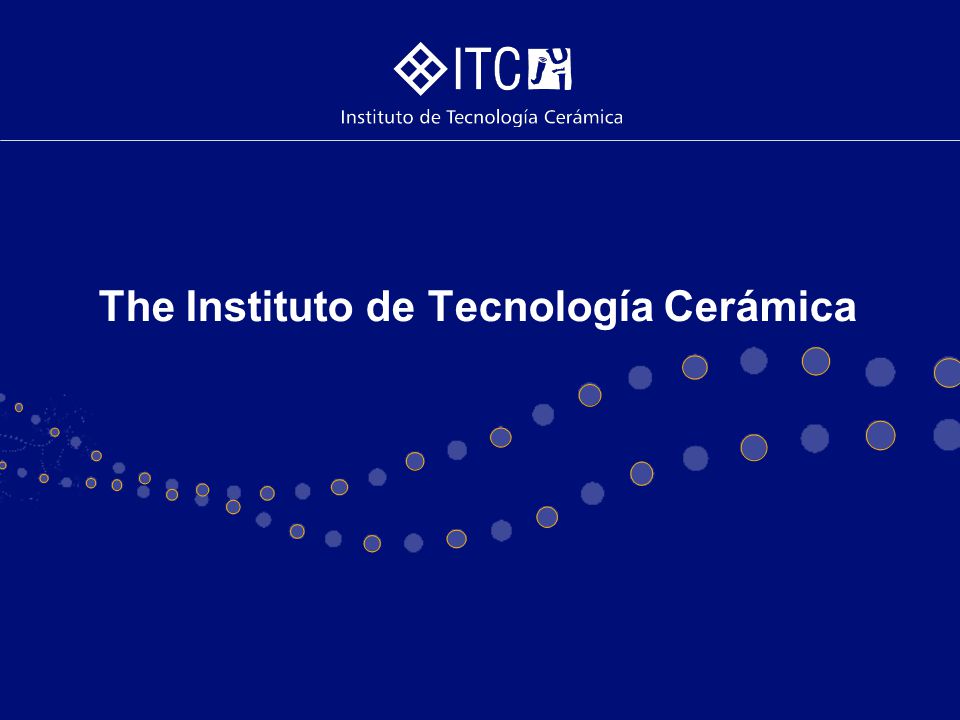 ITC
Instituto de Tecnología Cerámica

The Instituto de Tecnología Cerámica